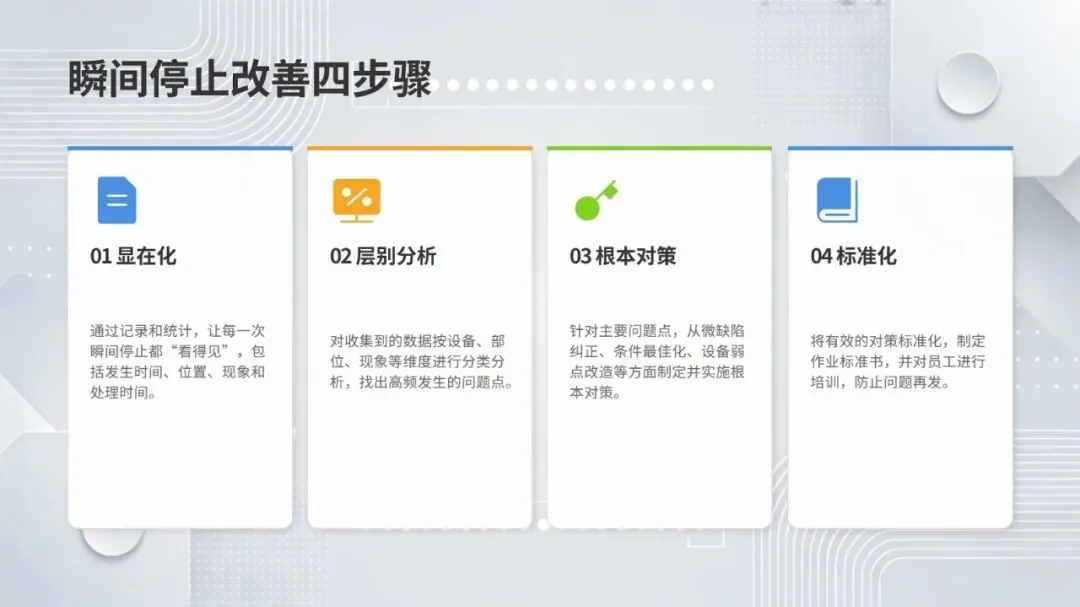 瞬间停止改善四步骤

01 显在化

通过记录和统计，让每一次瞬间停止都“看得见”，包括发生时间、位置、现象和处理时间。

02 层别分析

对收集到的数据按设备、部位、现象等维度进行分类分析，找出高频发生的问题点。

03 根本对策

针对主要问题点，从微缺陷纠正、条件最佳化、设备弱点改造等方面制定并实施根本对策。

04 标准化

将有效的对策标准化，制定作业标准书，并对员工进行培训，防止问题再发。